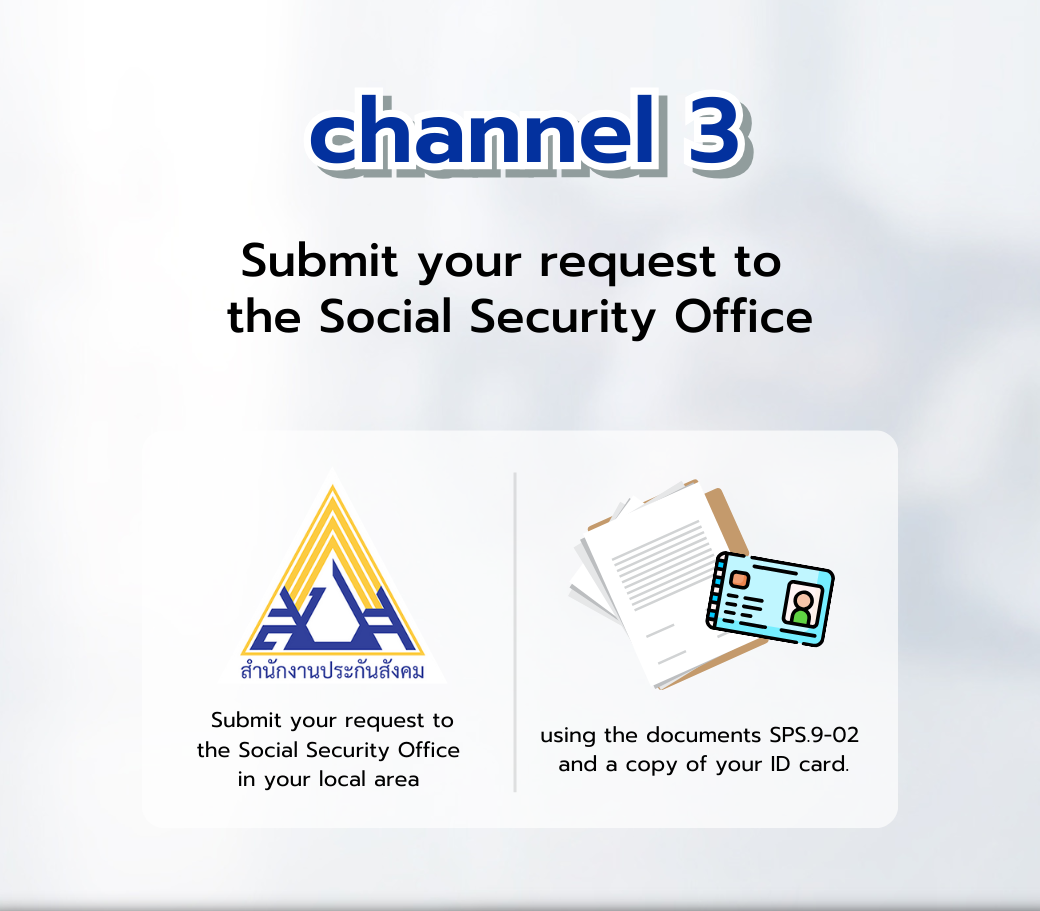 channel 3

Submit your request to the Social Security Office

สำนักงานประกันสังคม

Submit your request to the Social Security Office in your local area

using the documents SPS.9-02 and a copy of your ID card.